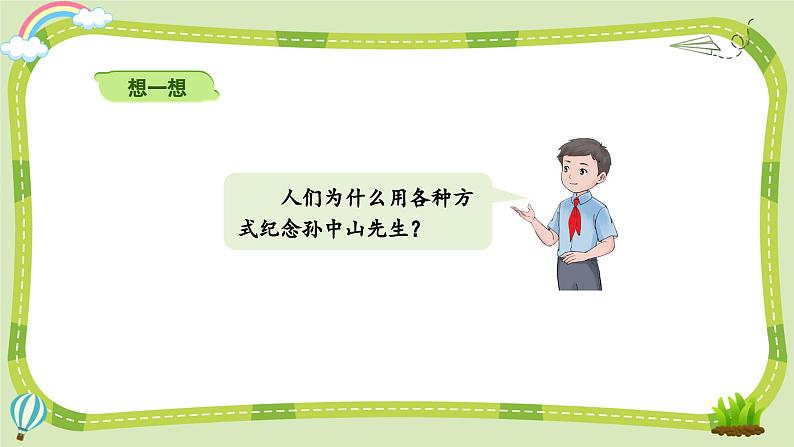 想一想

人们为什么用各种方式纪念孙中山先生？